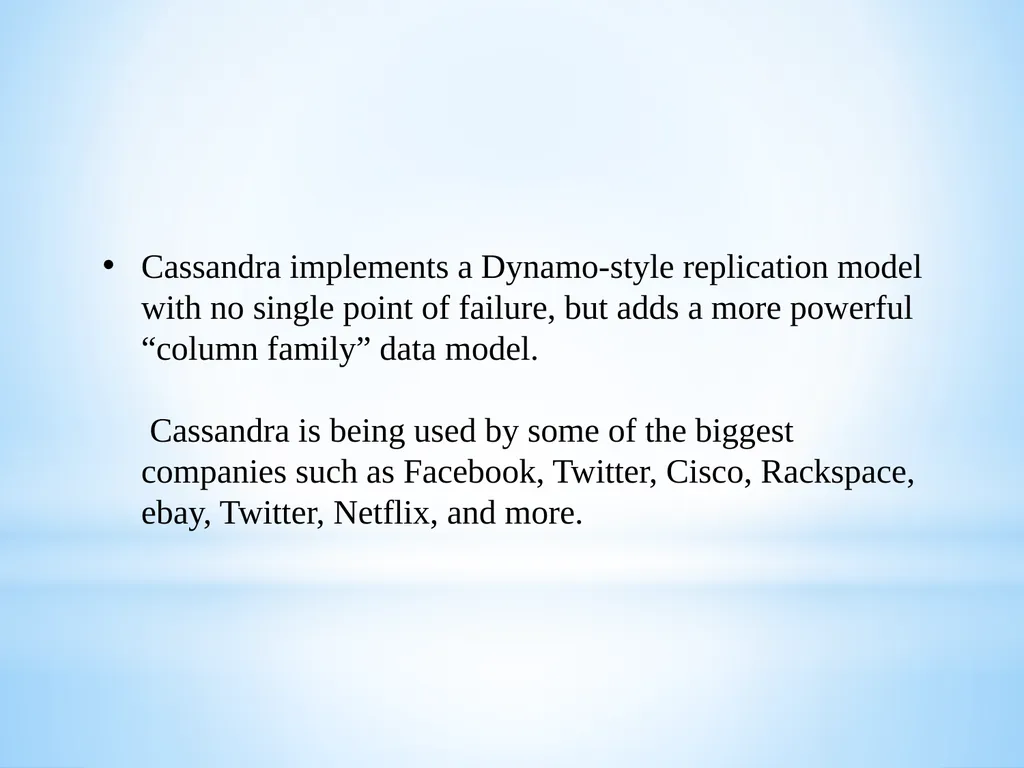 • Cassandra implements a Dynamo-style replication model with no single point of failure, but adds a more powerful "column family" data model.

Cassandra is being used by some of the biggest companies such as Facebook, Twitter, Cisco, Rackspace, ebay, Twitter, Netflix, and more.